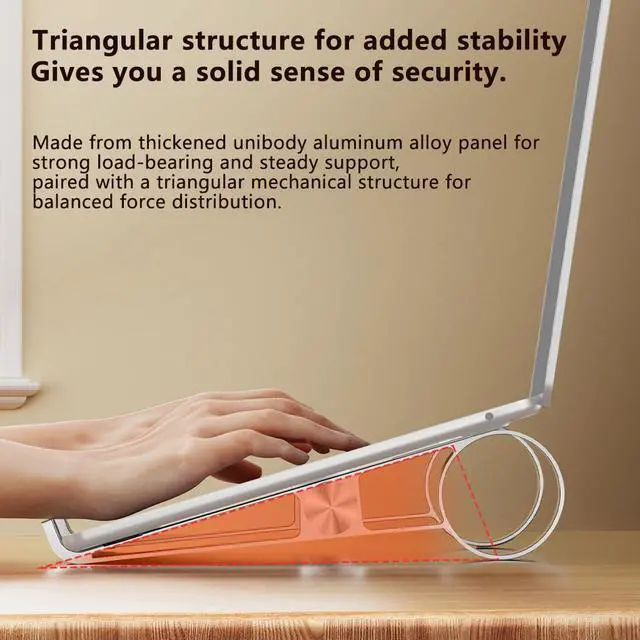 Triangular structure for added stability
Gives you a solid sense of security.

Made from thickened unibody aluminum alloy panel for strong load-bearing and steady support, paired with a triangular mechanical structure for balanced force distribution.